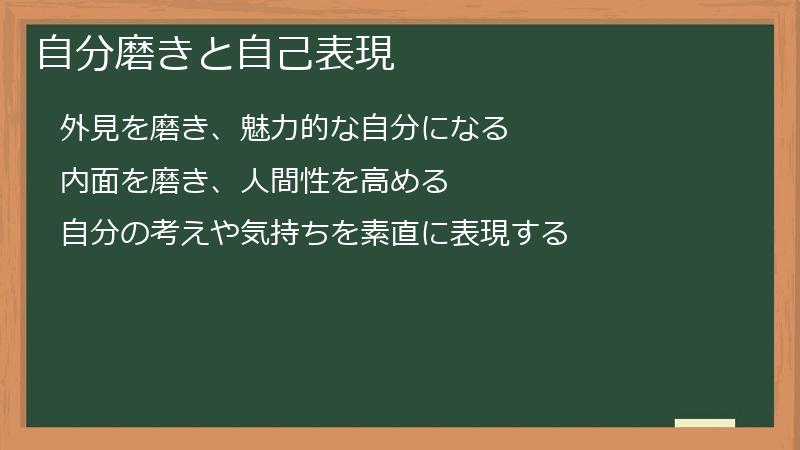 自分磨きと自己表現

外見を磨き、魅力的な自分になる

内面を磨き、人間性を高める

自分の考えや気持ちを素直に表現する